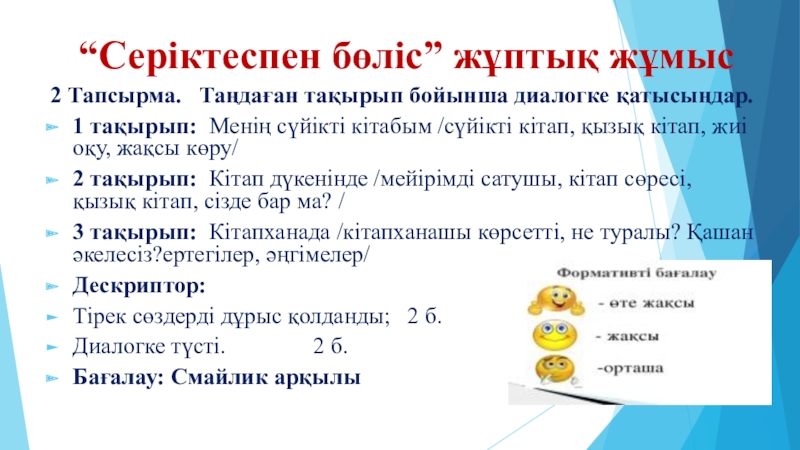 “Серіктеспен бөліс” жұптық жұмыс

2 Тапсырма. Таңдаған тақырып бойынша диалогке қатысыңдар.

1 тақырып: Менің сүйікті кітабым /сүйікті кітап, қызық кітап, жиі оқу, жақсы көру/

2 тақырып: Кітап дүкенінде /мейірімді сатушы, кітап сөресі, қызық кітап, сізде бар ма? /

3 тақырып: Кітапханада /кітапханашы көрсетті, не туралы? Қашан әкелесіз?ертегілер, әңгімелер/

Дескриптор:

Тірек сөздерді дұрыс қолданды; 2 б.

Диалогке түсті. 2 б.

Бағалау: Смайлик арқылы

Формативті бағалау
- өте жақсы
- жақсы
-орташа